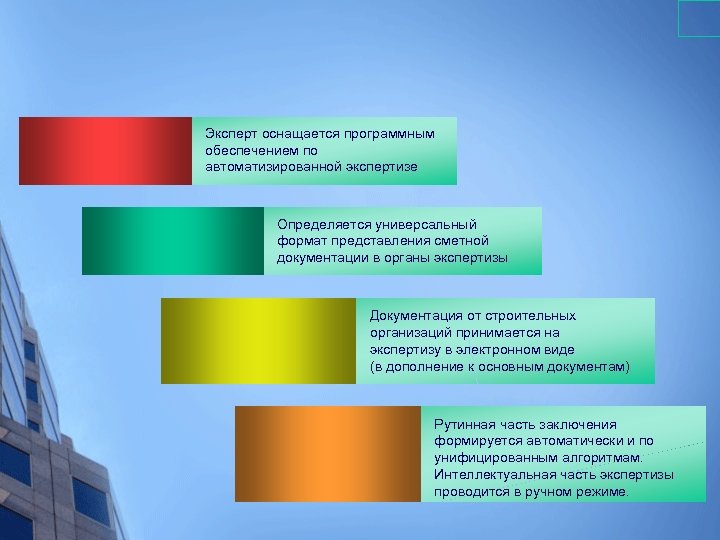 Эксперт оснащается программным обеспечением по автоматизированной экспертизе

Определяется универсальный формат представления сметной документации в органы экспертизы

Документация от строительных организаций принимается на экспертизу в электронном виде (в дополнение к основным документам)

Рутинная часть заключения формируется автоматически и по унифицированным алгоритмам. Интеллектуальная часть экспертизы проводится в ручном режиме.